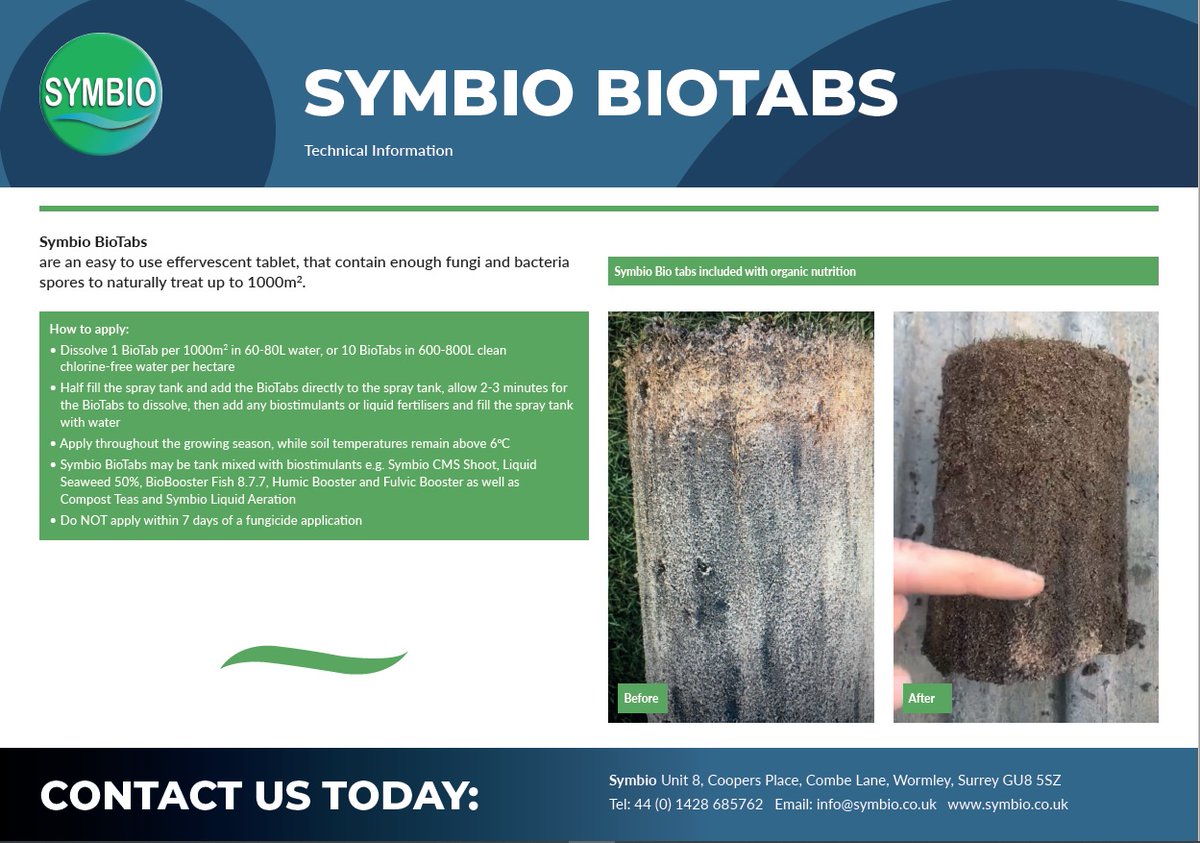 SYMBIO

SYMBIO BIOTABS

Technical Information

Symbio BioTabs
are an easy to use effervescent tablet, that contain enough fungi and bacteria spores to naturally treat up to 1000m².

How to apply:
• Dissolve 1 BioTab per 1000m² in 60-80L water, or 10 BioTabs in 600-800L clean chlorine-free water per hectare
• Half fill the spray tank and add the BioTabs directly to the spray tank, allow 2-3 minutes for the BioTabs to dissolve, then add any biostimulants or liquid fertilisers and fill the spray tank with water
• Apply throughout the growing season, while soil temperatures remain above 6°C
• Symbio BioTabs may be tank mixed with biostimulants e.g. Symbio CMS Shoot, Liquid Seaweed 50%, BioBooster Fish 8.7.7, Humic Booster and Fulvic Booster as well as Compost Teas and Symbio Liquid Aeration
• Do NOT apply within 7 days of a fungicide application

Symbio Bio tabs included with organic nutrition

Before

After

CONTACT US TODAY:

Symbio Unit 8, Coopers Place, Combe Lane, Wormley, Surrey GU8 5SZ
Tel: 44 (0) 1428 685762 Email: info@symbio.co.uk www.symbio.co.uk